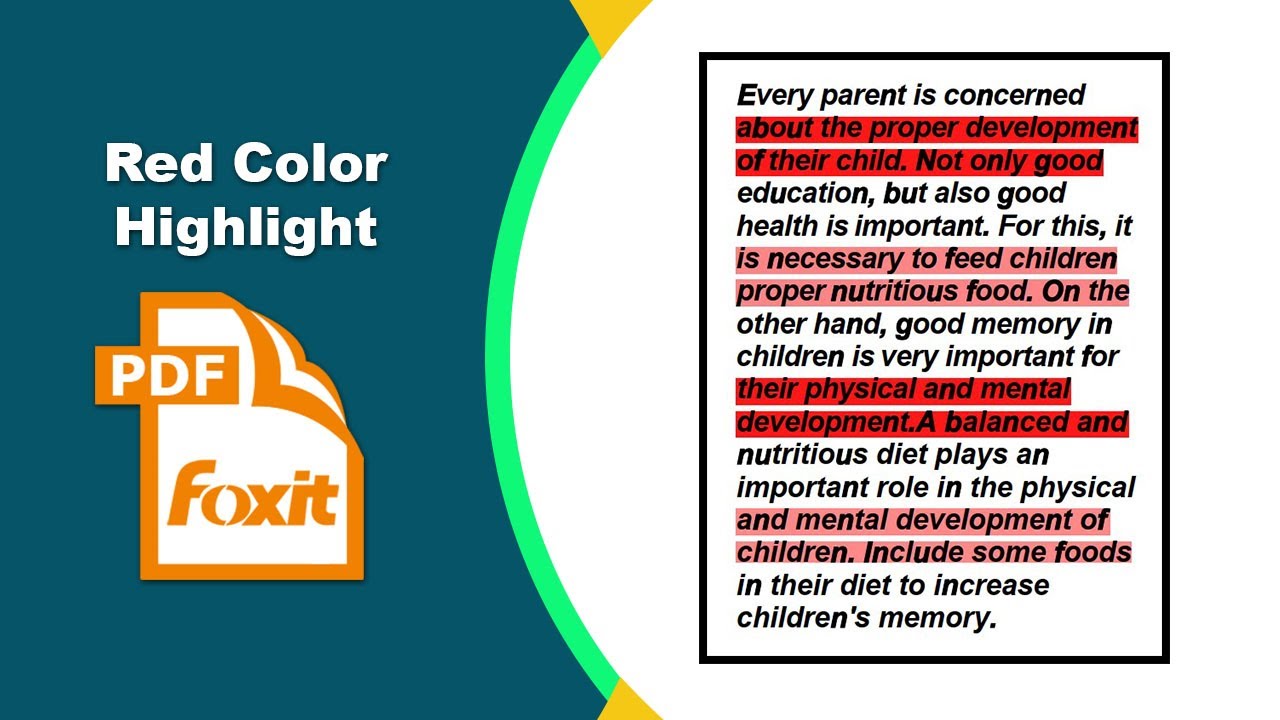 Red Color Highlight

PDF

foxit

Every parent is concerned about the proper development of their child. Not only good education, but also good health is important. For this, it is necessary to feed children proper nutritious food. On the other hand, good memory in children is very important for their physical and mental development.A balanced and nutritious diet plays an important role in the physical and mental development of children. Include some foods in their diet to increase children's memory.